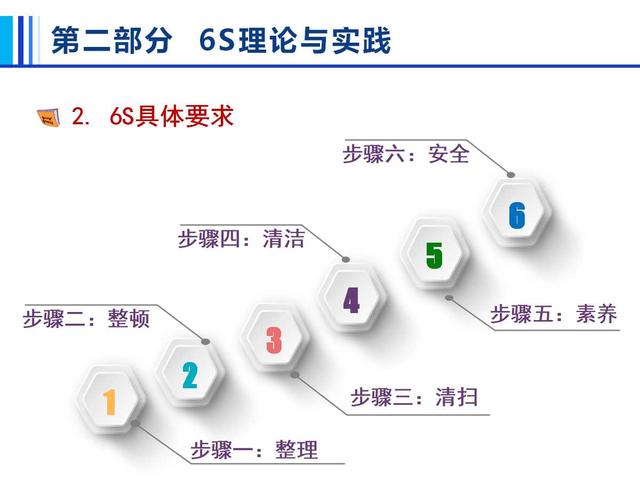 第二部分　6S理论与实践

2. 6S具体要求

步骤六：安全

6

步骤四：清洁

5

4

步骤五：素养

步骤二：整顿

3

2

步骤三：清扫

1

步骤一：整理